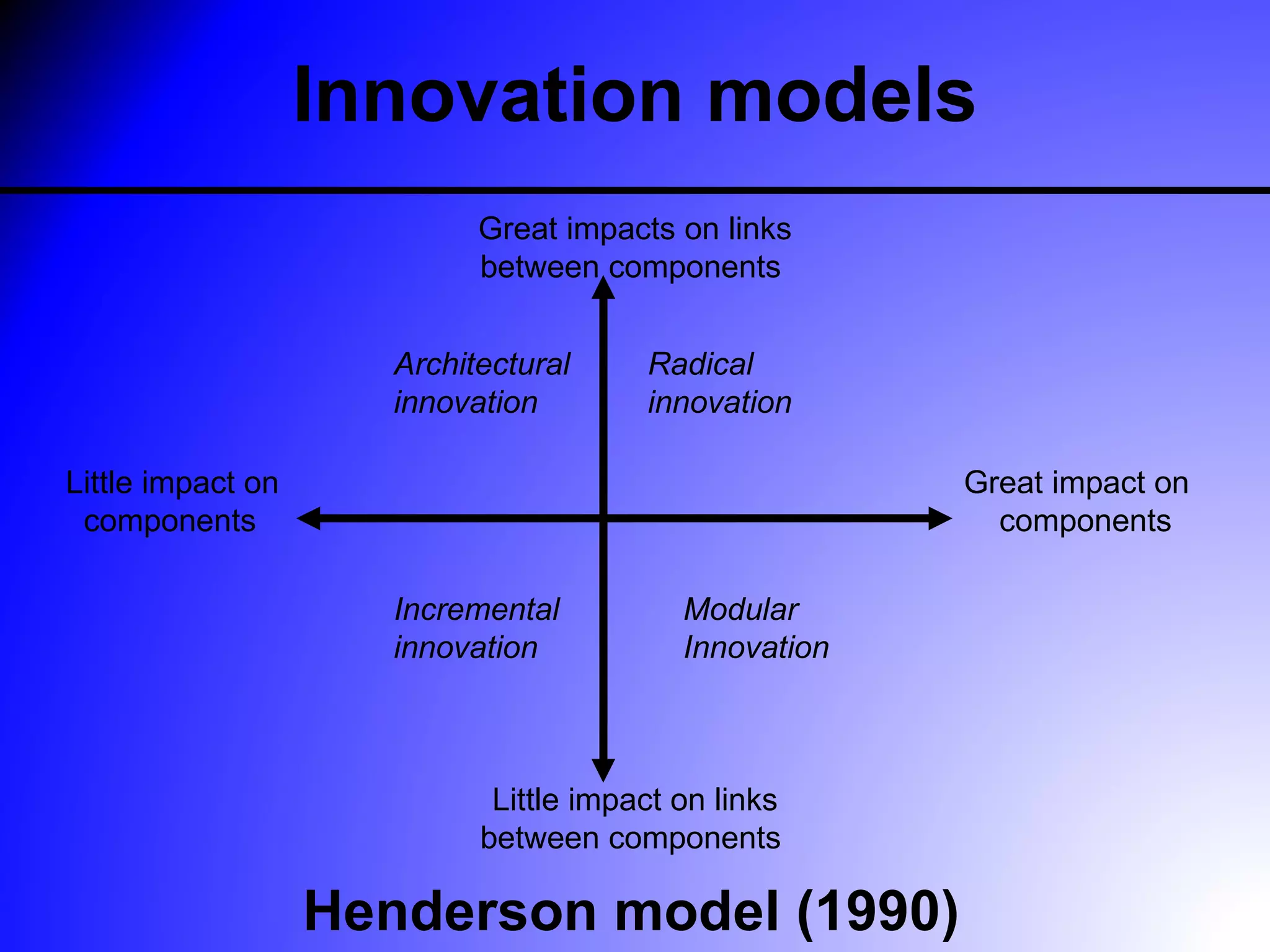 Innovation models

Great impacts on links between components

Architectural innovation

Radical innovation

Little impact on components

Great impact on components

Incremental innovation

Modular Innovation

Little impact on links between components

Henderson model (1990)